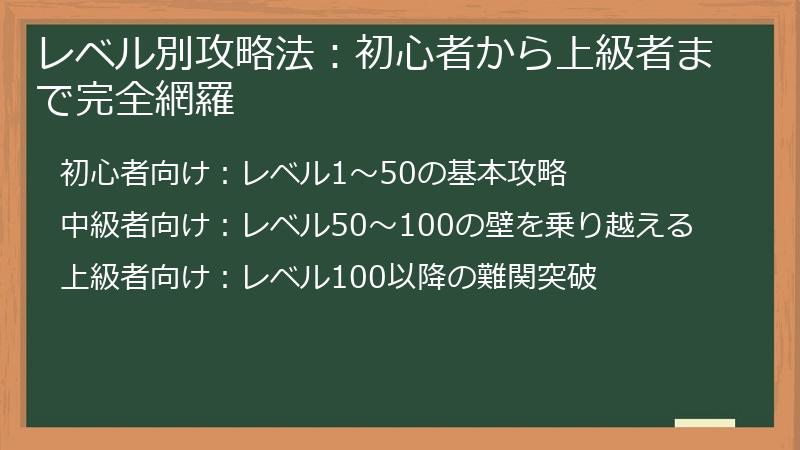 レベル別攻略法：初心者から上級者まで完全網羅

初心者向け：レベル1～50の基本攻略

中級者向け：レベル50～100の壁を乗り越える

上級者向け：レベル100以降の難関突破